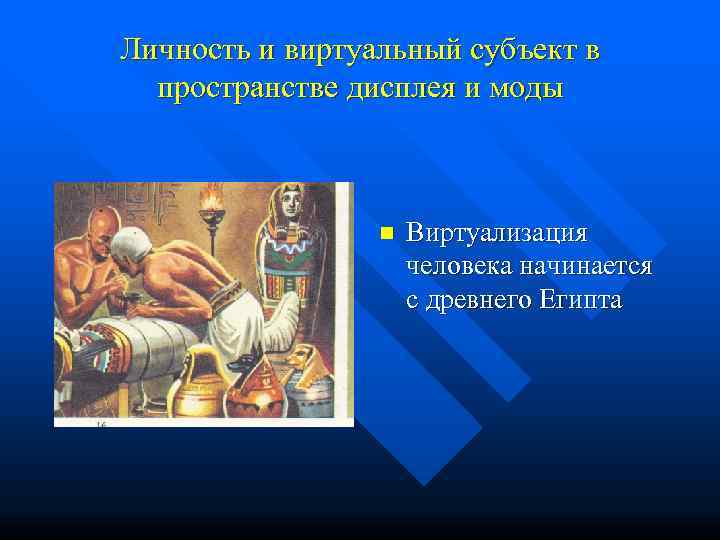 Личность и виртуальный субъект в пространстве дисплея и моды

16

Виртуализация человека начинается с древнего Египта